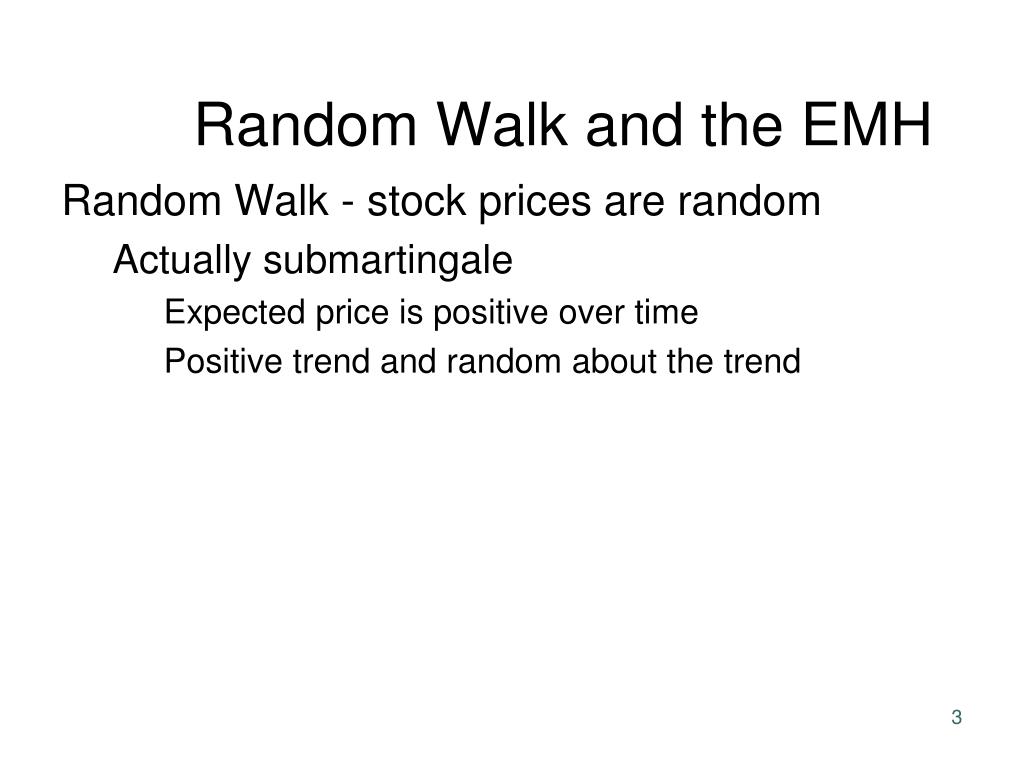 Random Walk and the EMH

Random Walk - stock prices are random

Actually submartingale

Expected price is positive over time

Positive trend and random about the trend

3